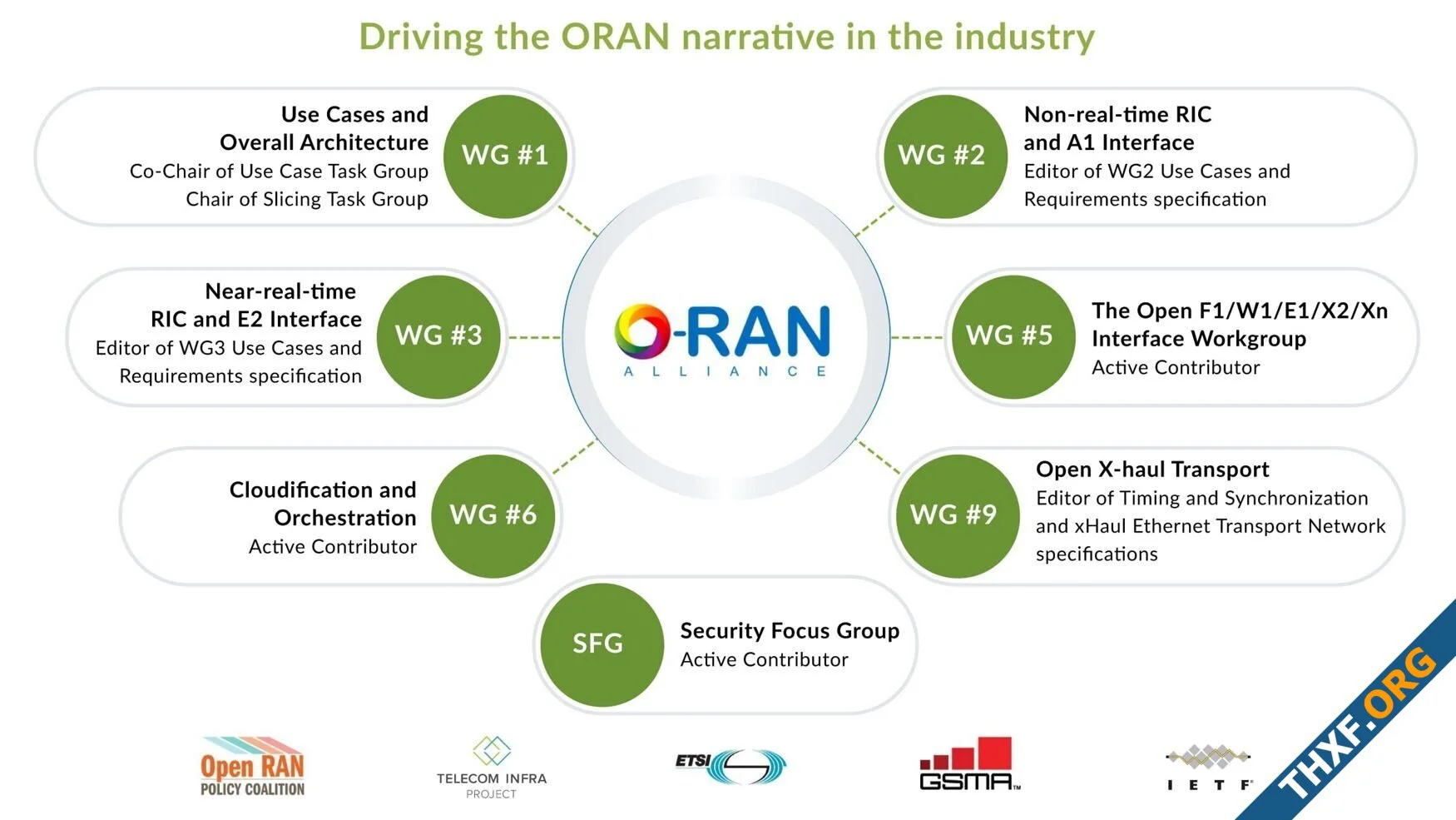 Driving the ORAN narrative in the industry

Use Cases and Overall Architecture
Co-Chair of Use Case Task Group
Chair of Slicing Task Group

WG #1

WG #2

Non-real-time RIC and A1 Interface
Editor of WG2 Use Cases and Requirements specification

Near-real-time RIC and E2 Interface
Editor of WG3 Use Cases and Requirements specification

WG #3

O-RAN
ALLIANCE

WG #5

The Open F1/W1/E1/X2/Xn Interface Workgroup
Active Contributor

Cloudification and Orchestration
Active Contributor

WG #6

WG #9

Open X-haul Transport
Editor of Timing and Synchronization and xHaul Ethernet Transport Network specifications

SFG

Security Focus Group
Active Contributor

Open RAN POLICY COALITION

TELECOM INFRA PROJECT

ETSI

GSMA

IETF

THXF.ORG